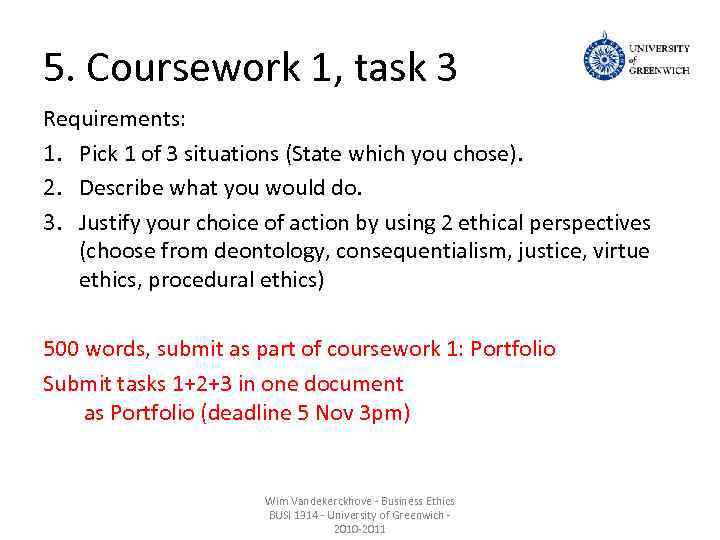 5. Coursework 1, task 3

UNIVERSITY of GREENWICH

Requirements:

1. Pick 1 of 3 situations (State which you chose).
2. Describe what you would do.
3. Justify your choice of action by using 2 ethical perspectives (choose from deontology, consequentialism, justice, virtue ethics, procedural ethics)

500 words, submit as part of coursework 1: Portfolio

Submit tasks 1+2+3 in one document as Portfolio (deadline 5 Nov 3pm)

Wim Vandekerckhove - Business Ethics BUSI 1314 - University of Greenwich - 2010-2011